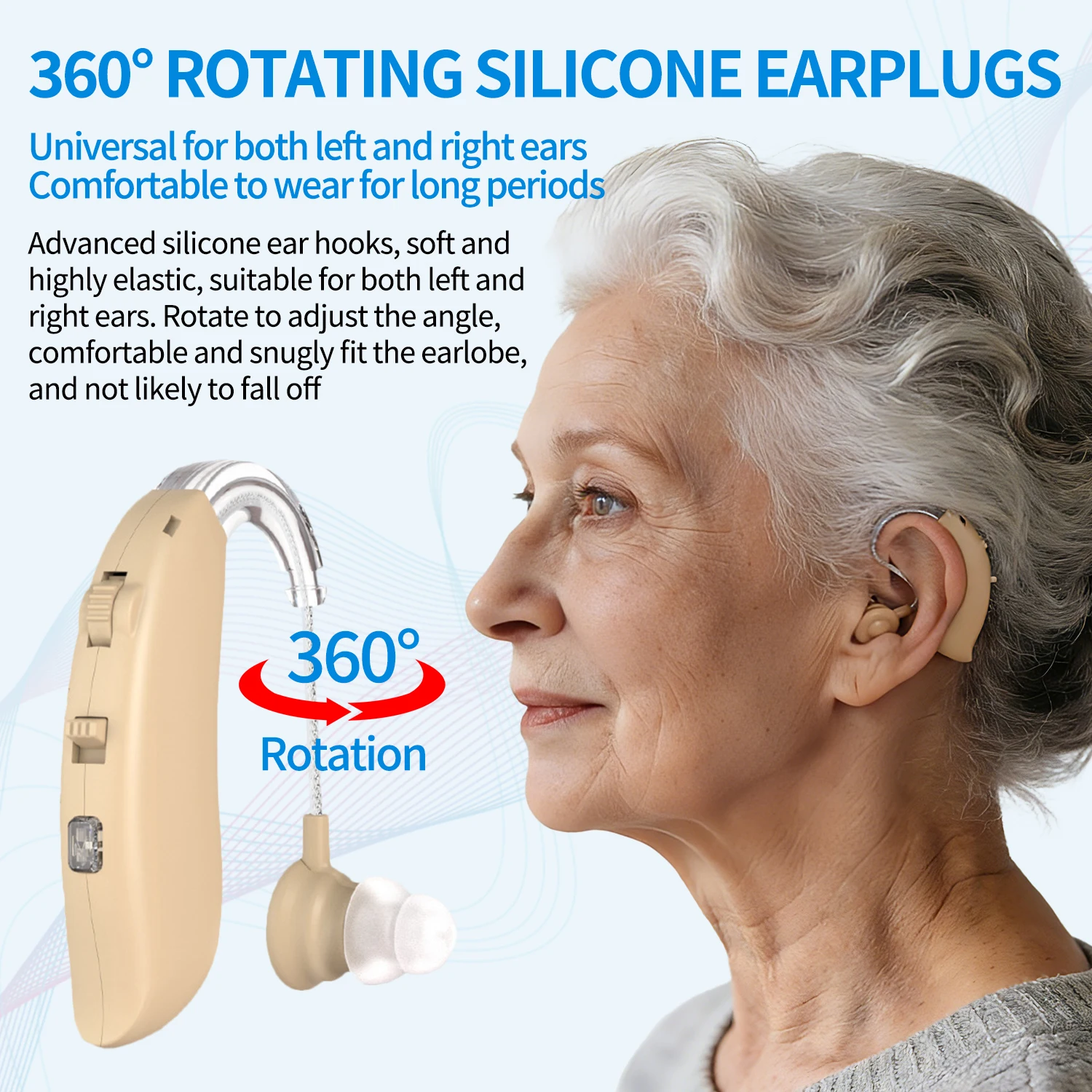 360° ROTATING SILICONE EARPLUGS

Universal for both left and right ears
Comfortable to wear for long periods

Advanced silicone ear hooks, soft and highly elastic, suitable for both left and right ears. Rotate to adjust the angle, comfortable and snugly fit the earlobe, and not likely to fall off

360°
Rotation